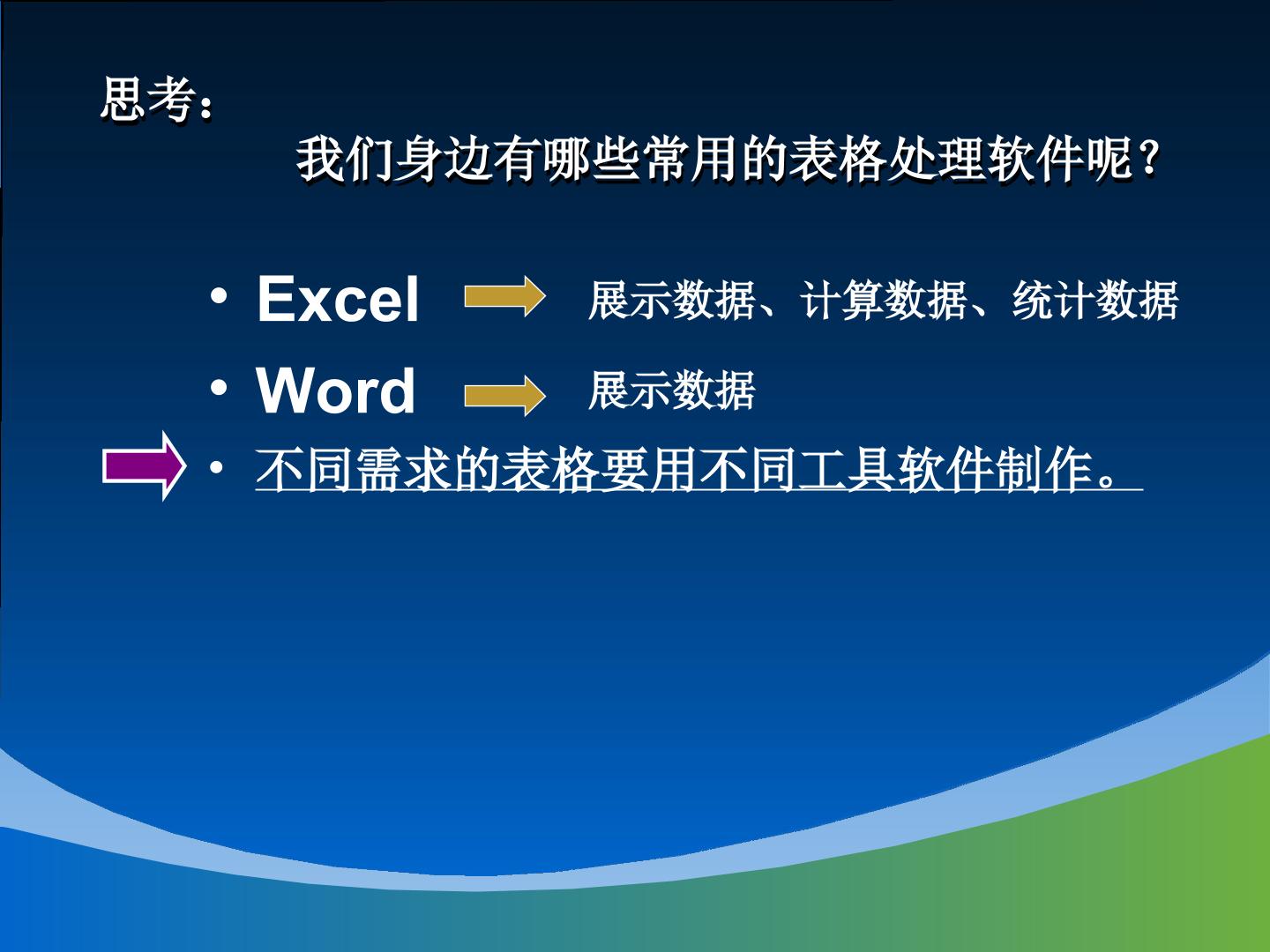 思考：

我们身边有哪些常用的表格处理软件呢？

• Excel 展示数据、计算数据、统计数据

• Word 展示数据

• 不同需求的表格要用不同工具软件制作。